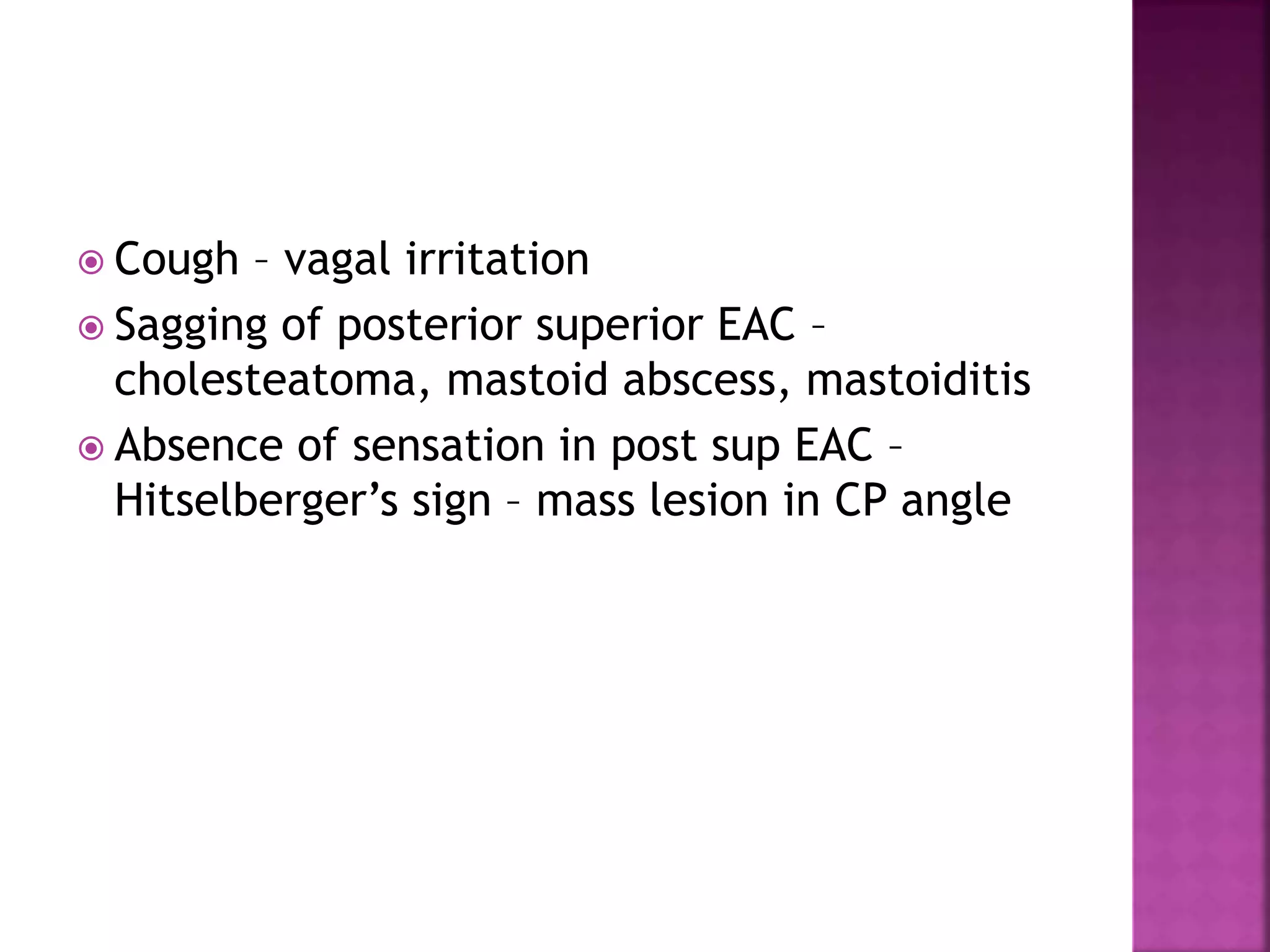 Cough – vagal irritation

Sagging of posterior superior EAC – cholesteatoma, mastoid abscess, mastoiditis

Absence of sensation in post sup EAC – Hitselberger’s sign – mass lesion in CP angle